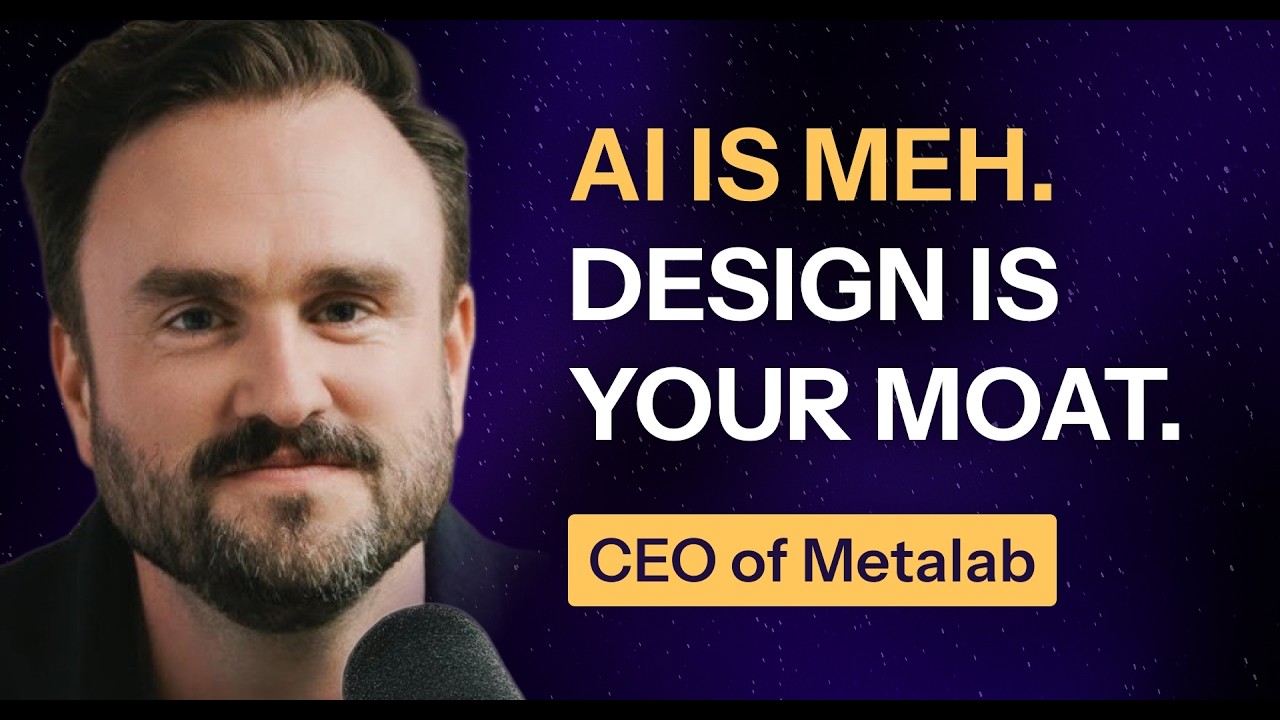 AI IS MEH.
DESIGN IS YOUR MOAT.

CEO of Metalab